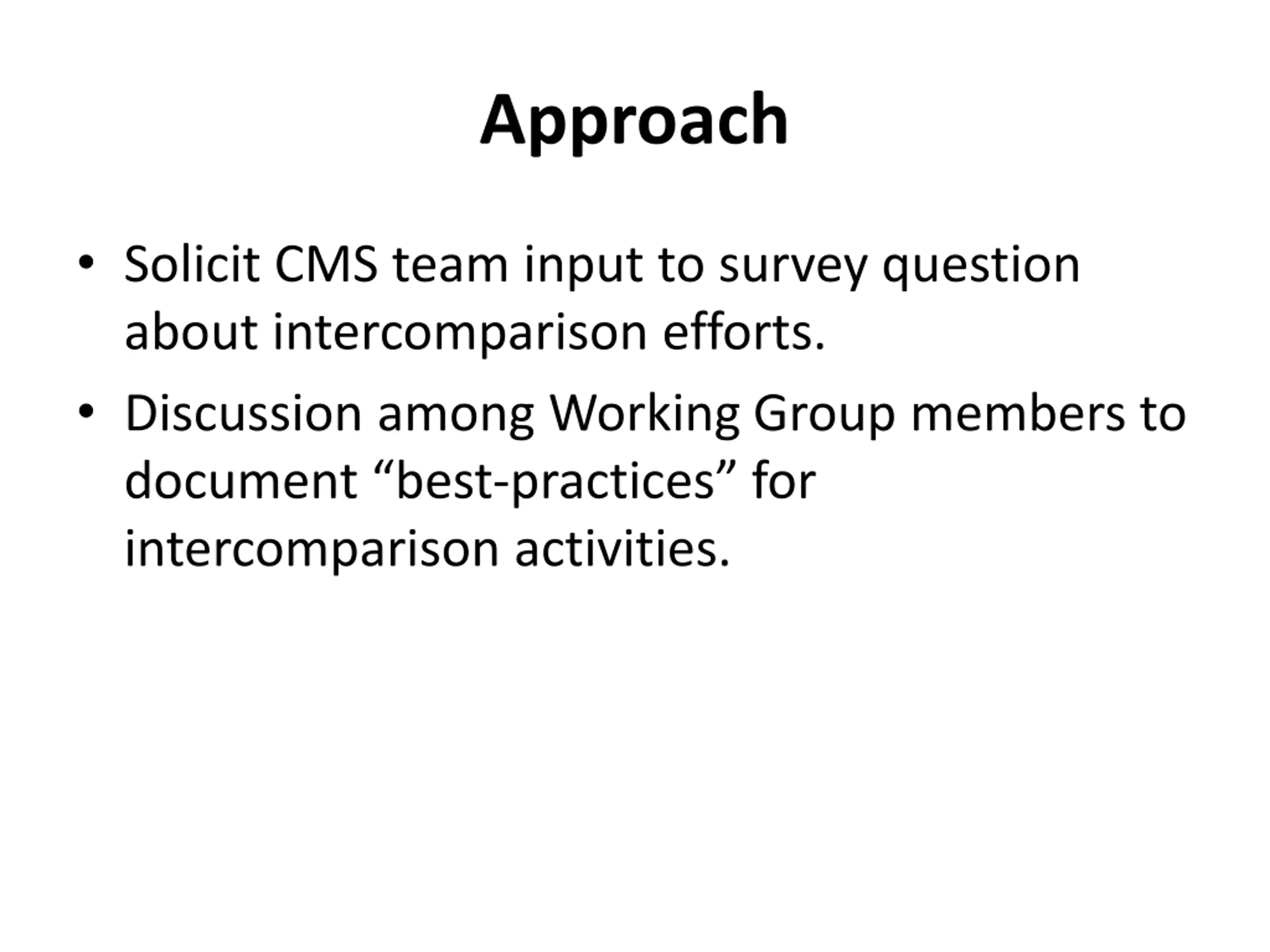 Approach

• Solicit CMS team input to survey question about intercomparison efforts.

• Discussion among Working Group members to document “best-practices” for intercomparison activities.